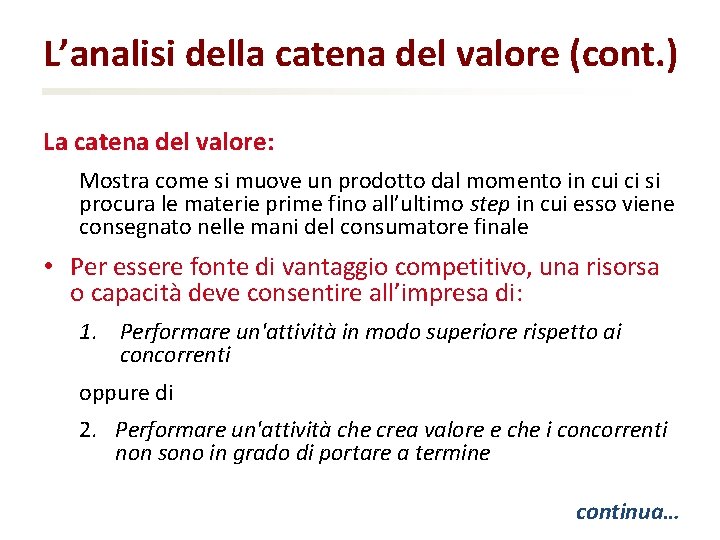 L’analisi della catena del valore (cont.)

La catena del valore:

Mostra come si muove un prodotto dal momento in cui ci si procura le materie prime fino all’ultimo step in cui esso viene consegnato nelle mani del consumatore finale

• Per essere fonte di vantaggio competitivo, una risorsa o capacità deve consentire all’impresa di:

1. Performare un'attività in modo superiore rispetto ai concorrenti

oppure di

2. Performare un'attività che crea valore e che i concorrenti non sono in grado di portare a termine

continua…